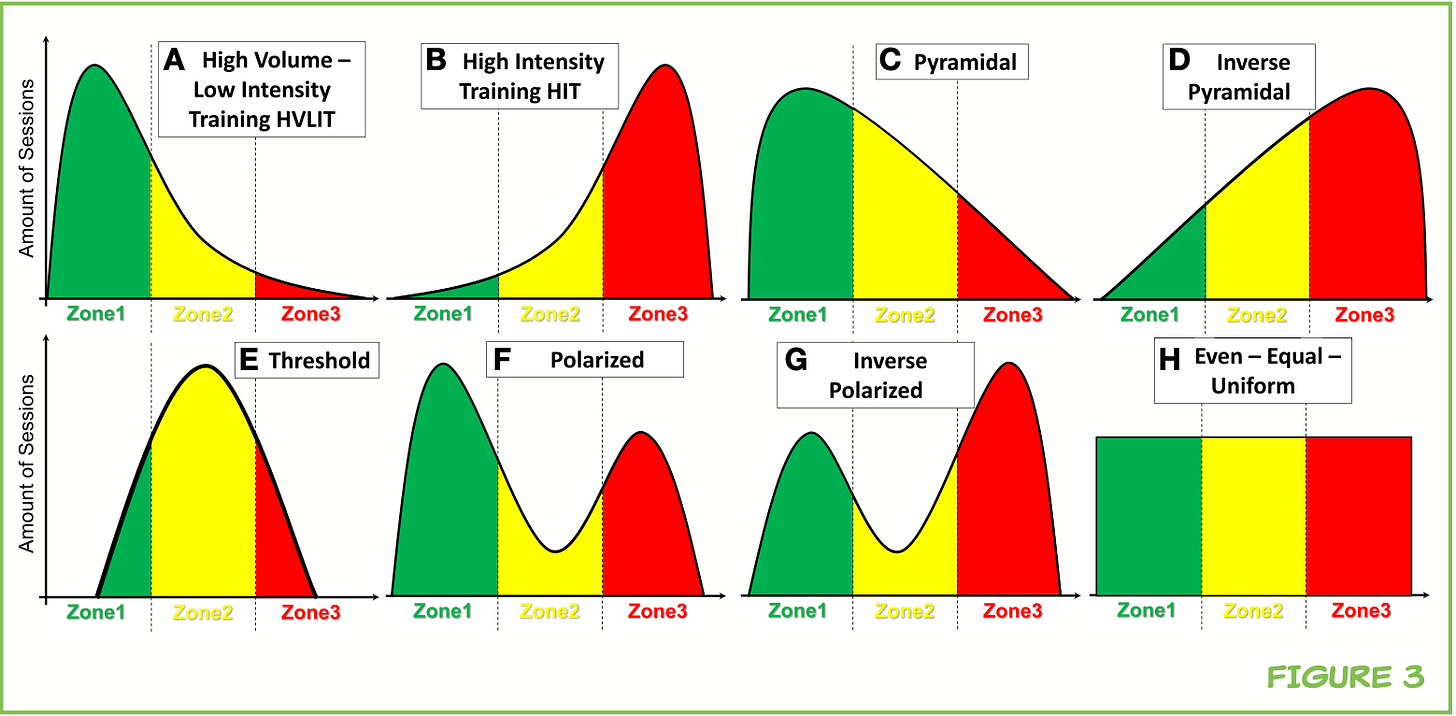 Amount of Sessions

A High Volume – Low Intensity Training HVLIT

Zone1 Zone2 Zone3

B High Intensity Training HIT

Zone1 Zone2 Zone3

C Pyramidal

Zone1 Zone2 Zone3

D Inverse Pyramidal

Zone1 Zone2 Zone3

Amount of Sessions

E Threshold

Zone1 Zone2 Zone3

F Polarized

Zone1 Zone2 Zone3

G Inverse Polarized

Zone1 Zone2 Zone3

H Even – Equal – Uniform

Zone1 Zone2 Zone3

FIGURE 3